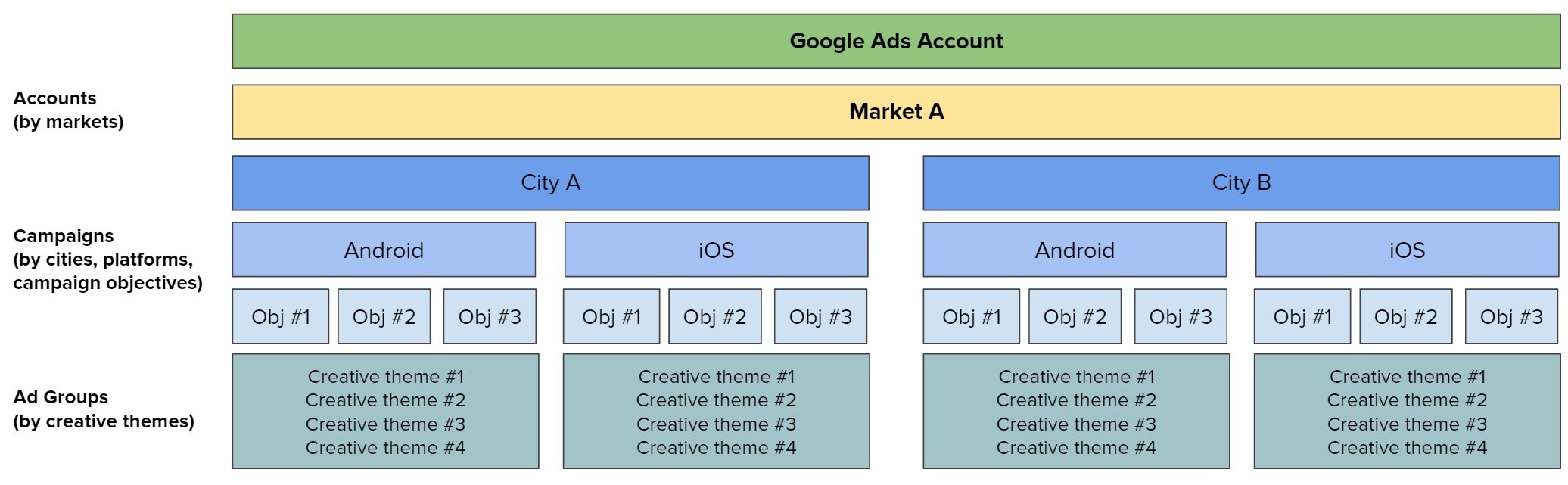 Google Ads Account

Accounts
(by markets)

Market A

City A

City B

Campaigns
(by cities, platforms, campaign objectives)

Android

iOS

Android

iOS

Obj #1 Obj #2 Obj #3

Obj #1 Obj #2 Obj #3

Obj #1 Obj #2 Obj #3

Obj #1 Obj #2 Obj #3

Ad Groups
(by creative themes)

Creative theme #1
Creative theme #2
Creative theme #3
Creative theme #4

Creative theme #1
Creative theme #2
Creative theme #3
Creative theme #4

Creative theme #1
Creative theme #2
Creative theme #3
Creative theme #4

Creative theme #1
Creative theme #2
Creative theme #3
Creative theme #4